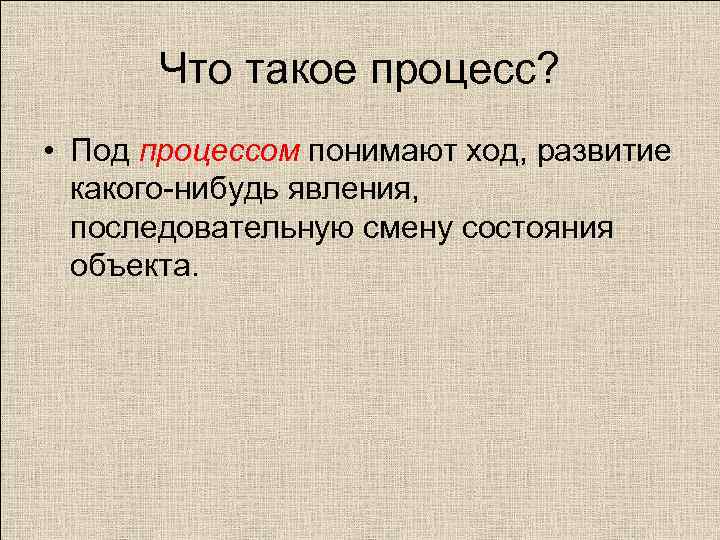 Что такое процесс?

• Под процессом понимают ход, развитие какого-нибудь явления, последовательную смену состояния объекта.